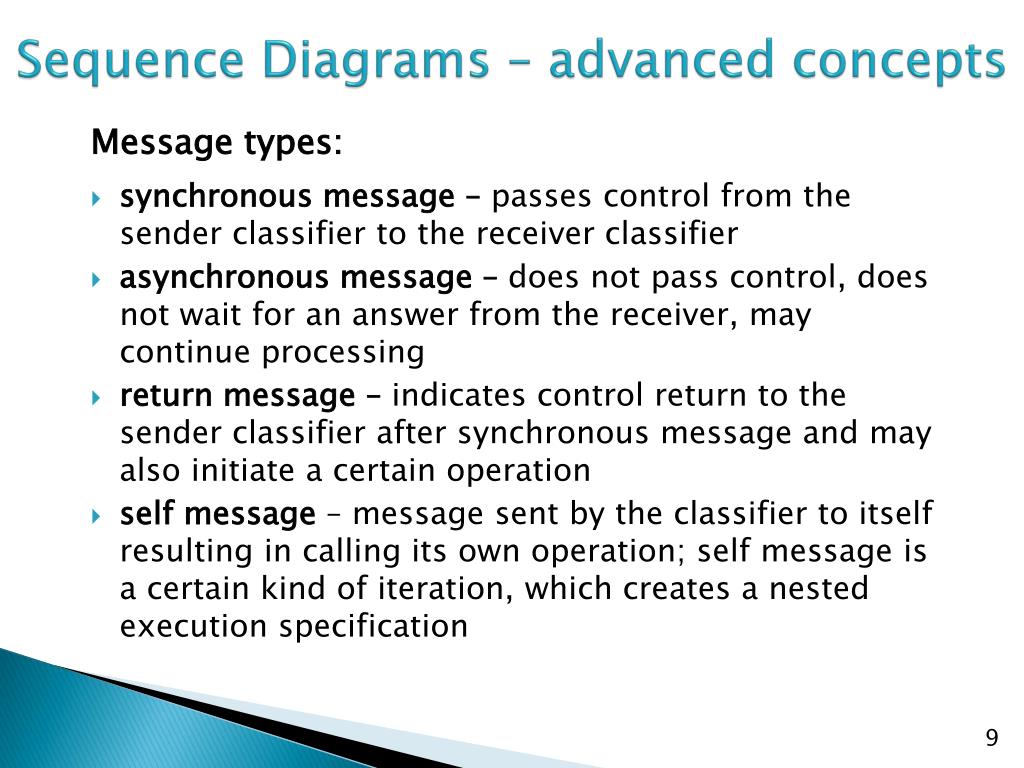 Sequence Diagrams – advanced concepts

Message types:

synchronous message – passes control from the sender classifier to the receiver classifier

asynchronous message – does not pass control, does not wait for an answer from the receiver, may continue processing

return message – indicates control return to the sender classifier after synchronous message and may also initiate a certain operation

self message – message sent by the classifier to itself resulting in calling its own operation; self message is a certain kind of iteration, which creates a nested execution specification

9